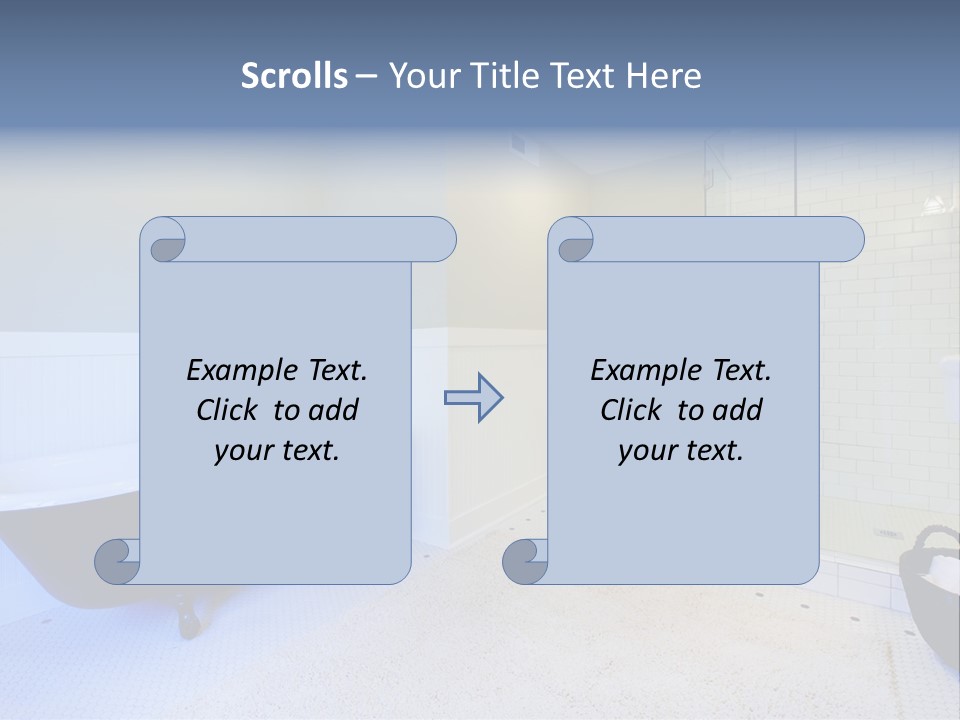 Scrolls – Your Title Text Here

Example Text. Click to add your text.

Example Text. Click to add your text.